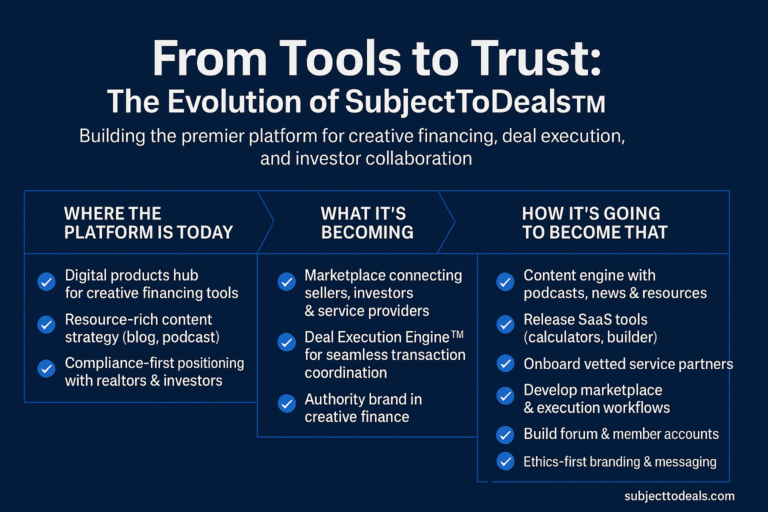 From Tools to Trust:
The Evolution of SubjectToDealsTM

Building the premier platform for creative financing, deal execution, and investor collaboration

WHERE THE PLATFORM IS TODAY

Digital products hub for creative financing tools

Resource-rich content strategy (blog, podcast)

Compliance-first positioning with realtors & investors

WHAT IT'S BECOMING

Marketplace connecting sellers, investors & service providers

Deal Execution Engine™ for seamless transaction coordination

Authority brand in creative finance

HOW IT'S GOING TO BECOME THAT

Content engine with podcasts, news & resources

Release SaaS tools (calculators, builder)

Onboard vetted service partners

Develop marketplace & execution workflows

Build forum & member accounts

Ethics-first branding & messaging

subjecttodeals.com